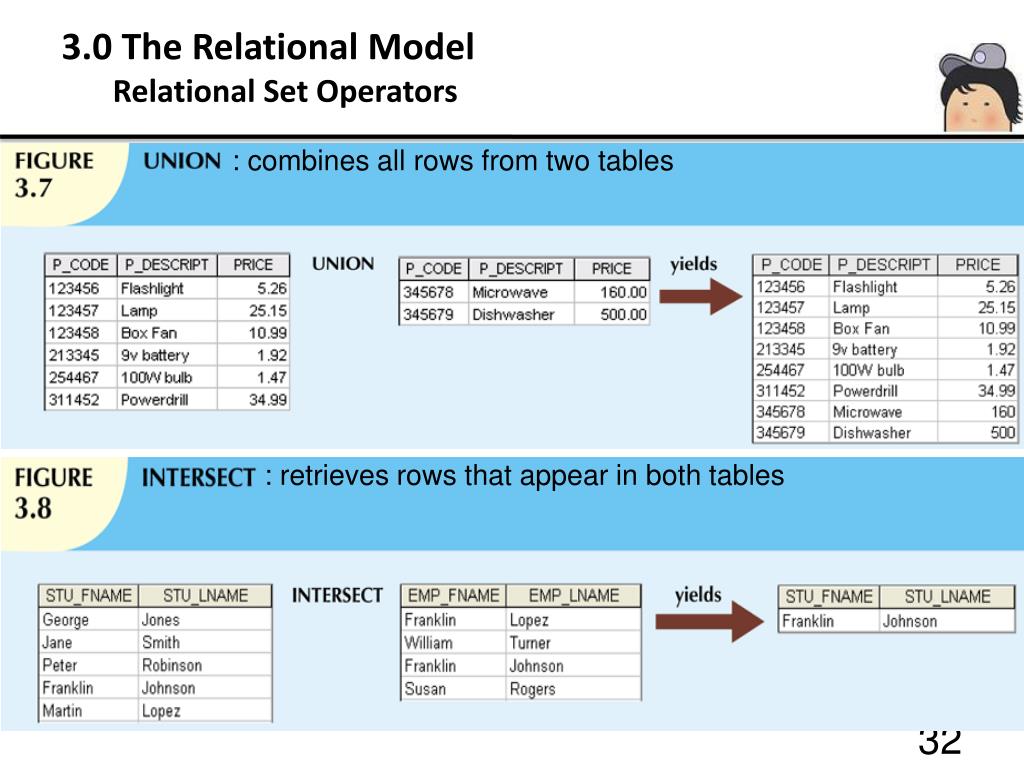 3.0 The Relational Model
Relational Set Operators

FIGURE 3.7 UNION : combines all rows from two tables

| P_CODE | P_DESCRIPT | PRICE |
|---|---|---|
| 123456 | Flashlight | 5.26 |
| 123457 | Lamp | 25.15 |
| 123458 | Box Fan | 10.99 |
| 213345 | 9v battery | 1.92 |
| 254467 | 100W bulb | 1.47 |
| 311452 | Powerdrill | 34.99 |

UNION

| P_CODE | P_DESCRIPT | PRICE |
|---|---|---|
| 345678 | Microwave | 160.00 |
| 345679 | Dishwasher | 500.00 |

yields

| P_CODE | P_DESCRIPT | PRICE |
|---|---|---|
| 123456 | Flashlight | 5.26 |
| 123457 | Lamp | 25.15 |
| 123458 | Box Fan | 10.99 |
| 213345 | 9v battery | 1.92 |
| 254467 | 100W bulb | 1.47 |
| 311452 | Powerdrill | 34.99 |
| 345678 | Microwave | 160 |
| 345679 | Dishwasher | 500 |

FIGURE 3.8 INTERSECT : retrieves rows that appear in both tables

| STU_FNAME | STU_LNAME |
|---|---|
| George | Jones |
| Jane | Smith |
| Peter | Robinson |
| Franklin | Johnson |
| Martin | Lopez |

INTERSECT

| EMP_FNAME | EMP_LNAME |
|---|---|
| Franklin | Lopez |
| William | Turner |
| Franklin | Johnson |
| Susan | Rogers |

yields

| STU_FNAME | STU_LNAME |
|---|---|
| Franklin | Johnson |

32